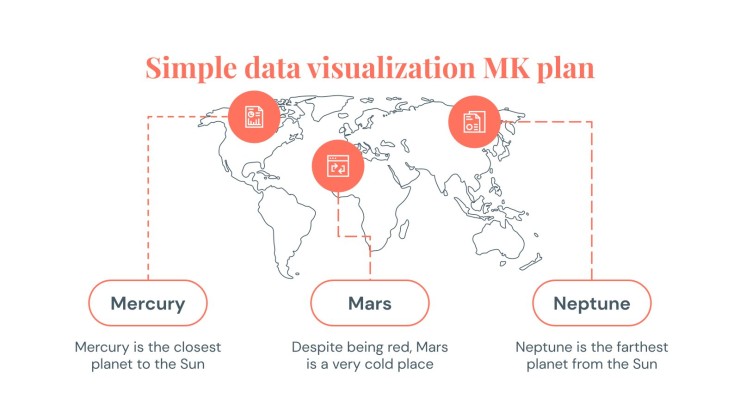 Simple data visualization MK plan

Mercury

Mercury is the closest planet to the Sun

Mars

Despite being red, Mars is a very cold place

Neptune

Neptune is the farthest planet from the Sun